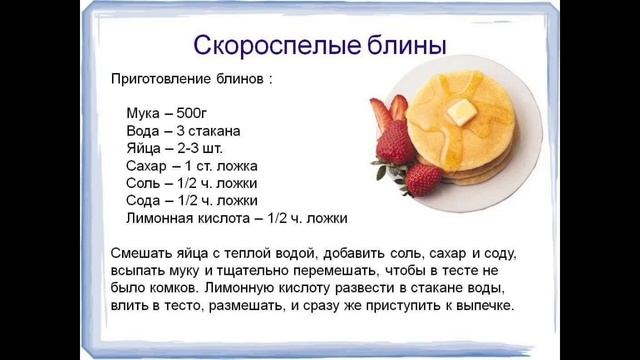 Скороспелые блины

Приготовление блинов :

Мука – 500г
Вода – 3 стакана
Яйца – 2-3 шт.
Сахар – 1 ст. ложка
Соль – 1/2 ч. ложки
Сода – 1/2 ч. ложки
Лимонная кислота – 1/2 ч. ложки

Смешать яйца с теплой водой, добавить соль, сахар и соду, всыпать муку и тщательно перемешать, чтобы в тесте не было комков. Лимонную кислоту развести в стакане воды, влить в тесто, размешать, и сразу же приступить к выпечке.